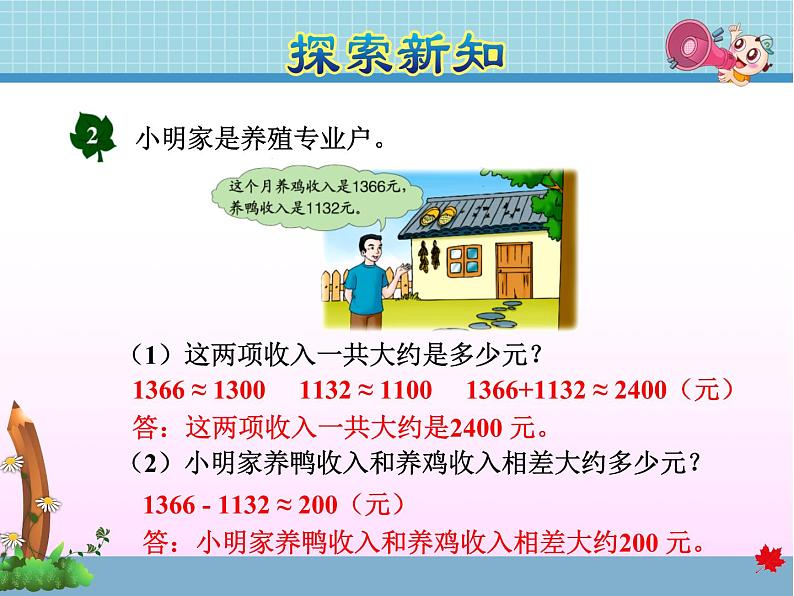 探索新知

2 小明家是养殖专业户。

这个月养鸡收入是1366元，养鸭收入是1132元。

（1）这两项收入一共大约是多少元？

$1366 \approx 1300$　$1132 \approx 1100$　$1366+1132 \approx 2400$（元）

答：这两项收入一共大约是2400 元。

（2）小明家养鸭收入和养鸡收入相差大约多少元？

$1366 - 1132 \approx 200$（元）

答：小明家养鸭收入和养鸡收入相差大约200 元。